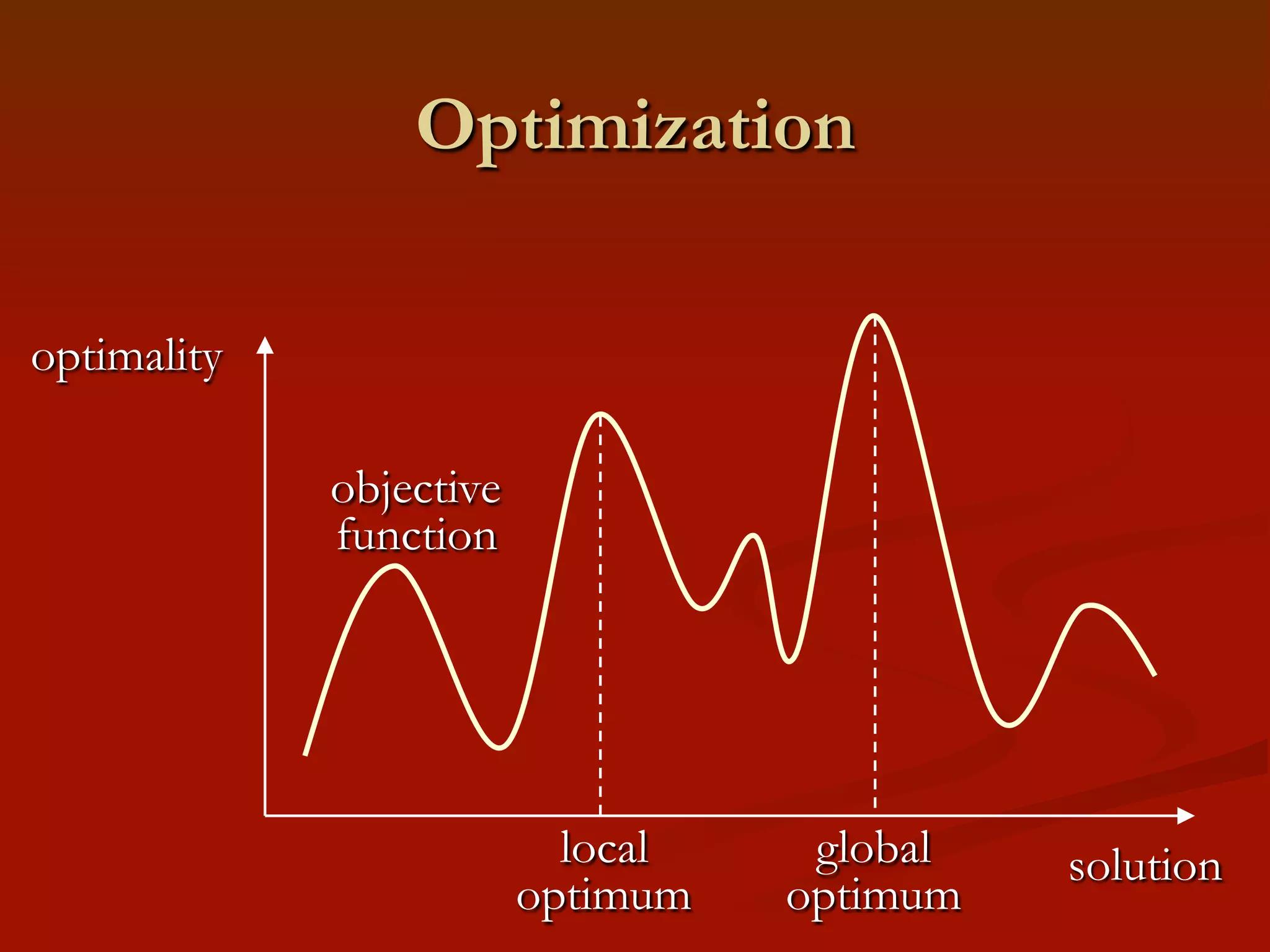 Optimization

optimality

objective function

local optimum

global optimum

solution